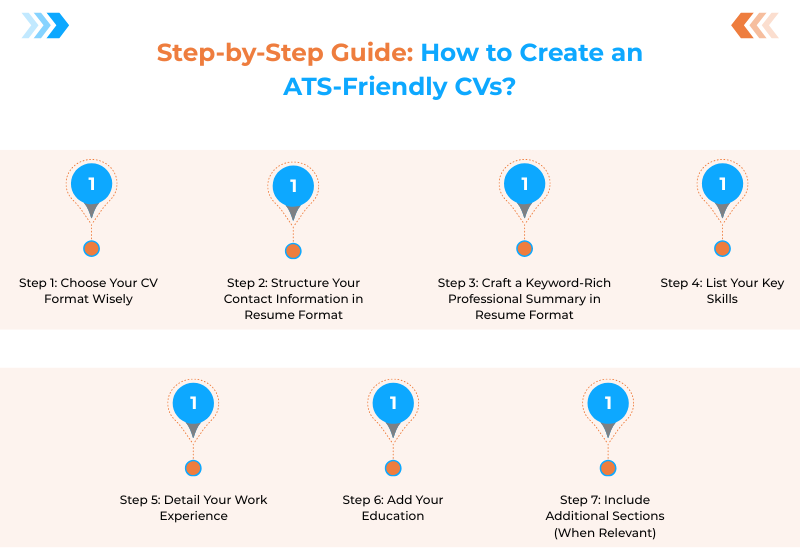 Step-by-Step Guide: How to Create an ATS-Friendly CVs?

1

Step 1: Choose Your CV Format Wisely

1

Step 2: Structure Your Contact Information in Resume Format

1

Step 3: Craft a Keyword-Rich Professional Summary in Resume Format

1

Step 4: List Your Key Skills

1

Step 5: Detail Your Work Experience

1

Step 6: Add Your Education

1

Step 7: Include Additional Sections (When Relevant)